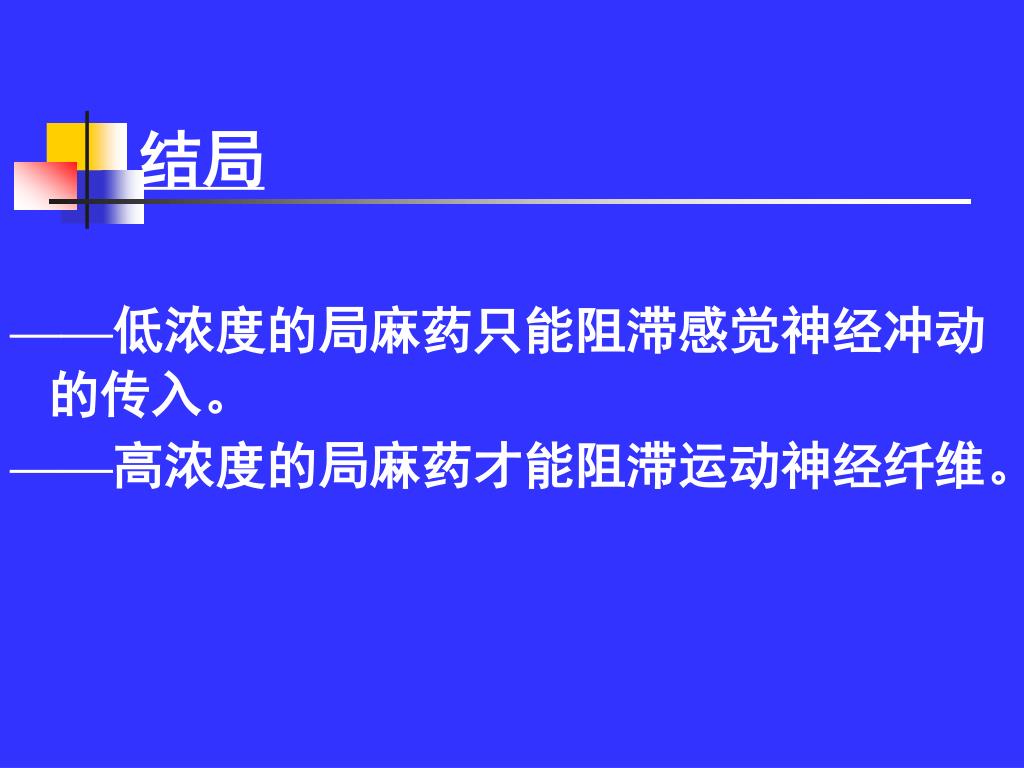 结局

——低浓度的局麻药只能阻滞感觉神经冲动的传入。

——高浓度的局麻药才能阻滞运动神经纤维。